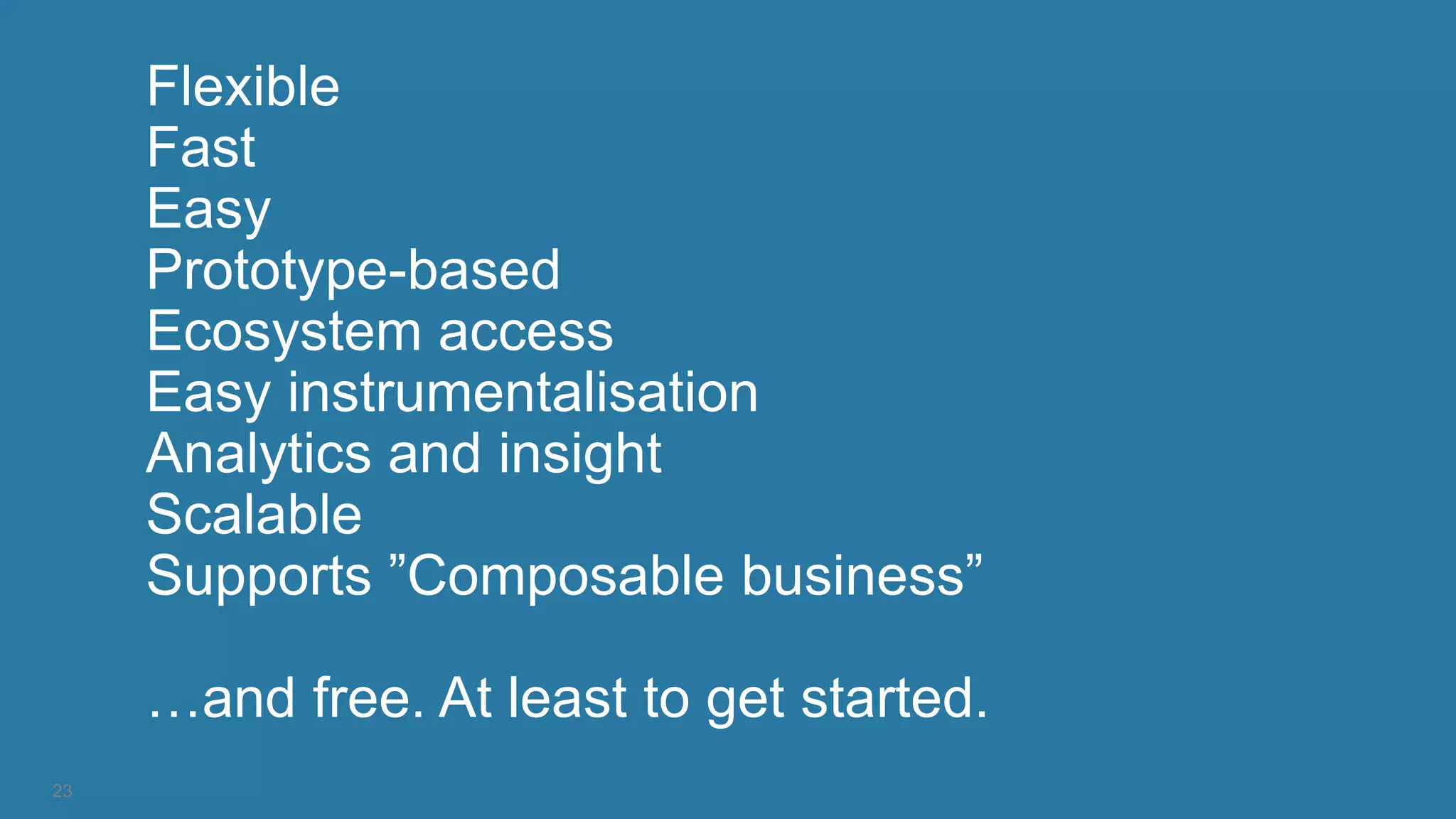 Flexible
Fast
Easy
Prototype-based
Ecosystem access
Easy instrumentalisation
Analytics and insight
Scalable
Supports ”Composable business”

…and free. At least to get started.

23